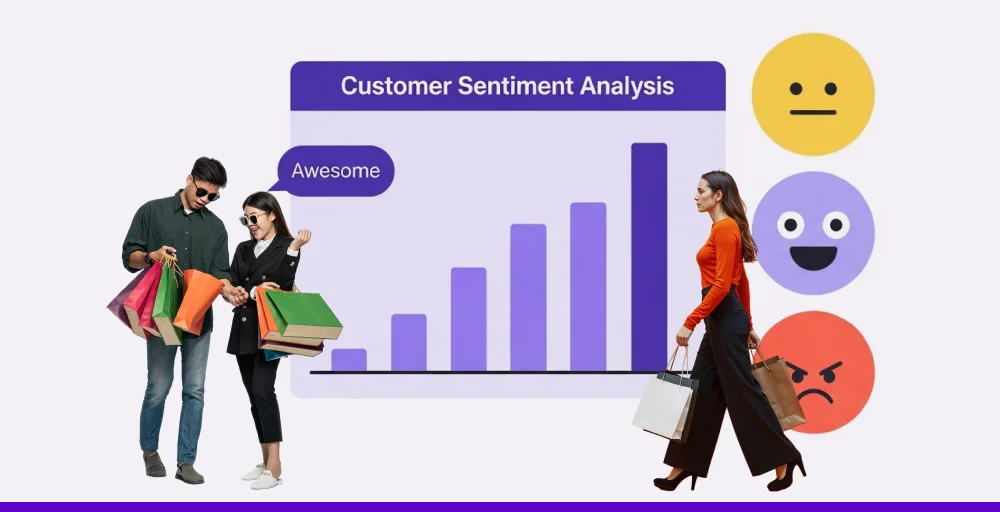 Customer Sentiment Analysis

Awesome